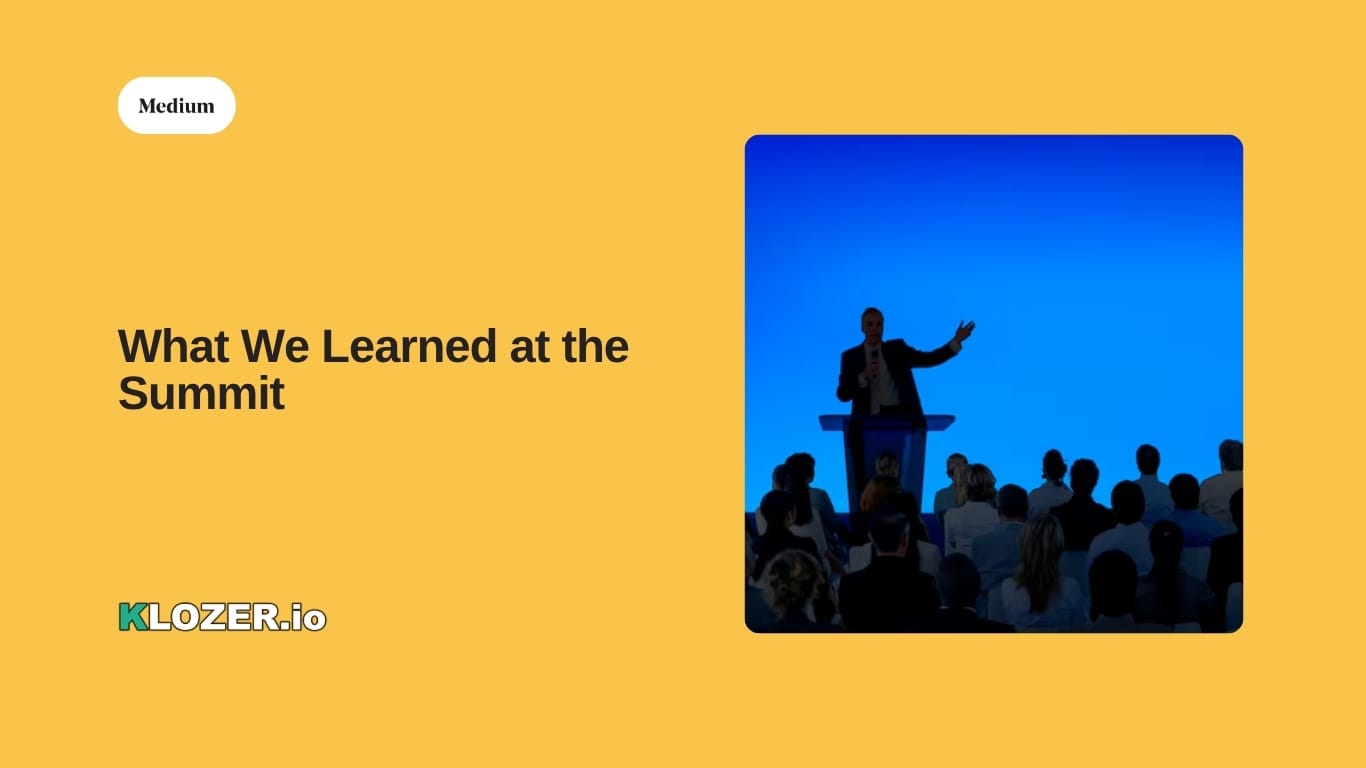 Medium

What We Learned at the Summit

KLOZER.io